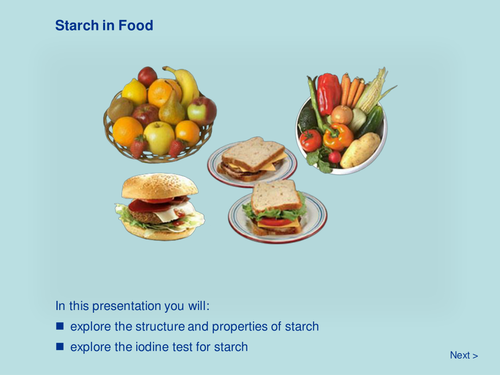 Starch in Food

In this presentation you will:

■ explore the structure and properties of starch

■ explore the iodine test for starch

Next >